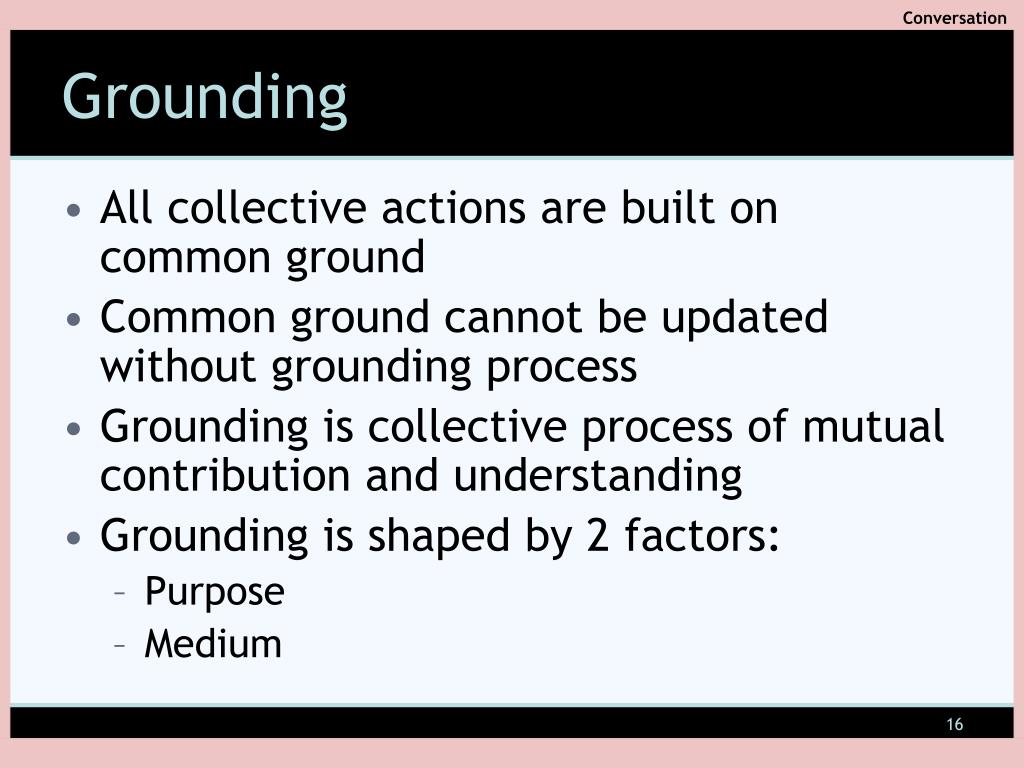 Conversation

Grounding

• All collective actions are built on common ground
• Common ground cannot be updated without grounding process
• Grounding is collective process of mutual contribution and understanding
• Grounding is shaped by 2 factors:
– Purpose
– Medium

16